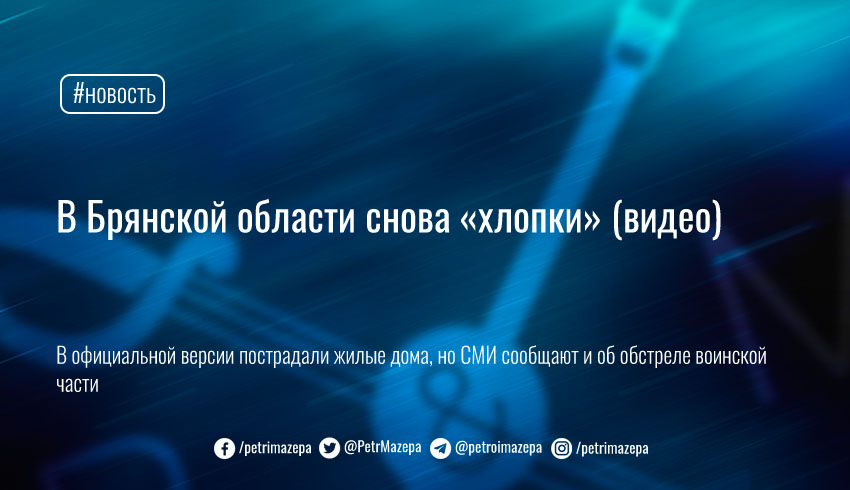 #новость

В Брянской области снова «хлопки» (видео)

В официальной версии пострадали жилые дома, но СМИ сообщают и об обстреле воинской части

/petrimazepa @PetrMazepa @petroimazepa /petrimazepa